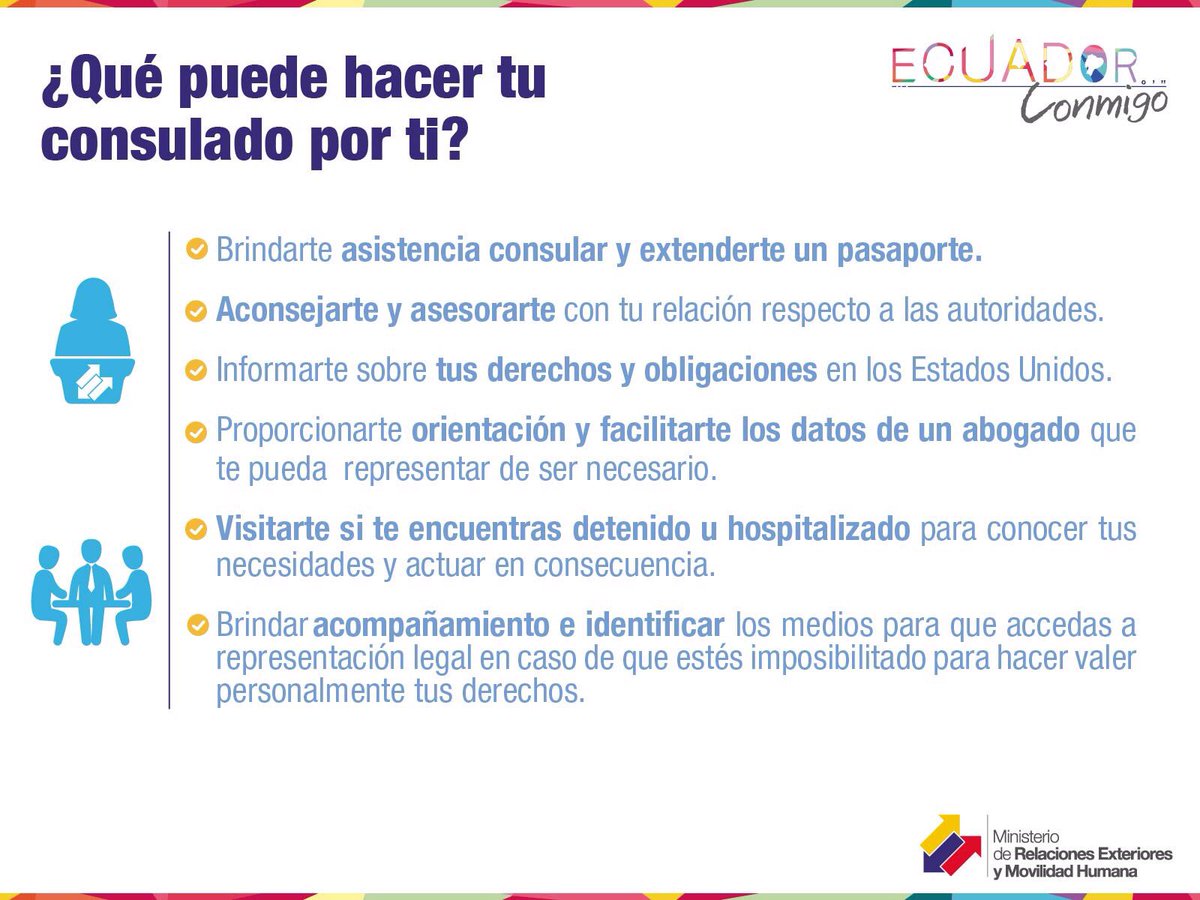 ¿Qué puede hacer tu consulado por ti?

ECUADOR Conmigo

Brindarte asistencia consular y extenderte un pasaporte.

Aconsejarte y asesorarte con tu relación respecto a las autoridades.

Informarte sobre tus derechos y obligaciones en los Estados Unidos.

Proporcionarte orientación y facilitarte los datos de un abogado que te pueda representar de ser necesario.

Visitarte si te encuentras detenido u hospitalizado para conocer tus necesidades y actuar en consecuencia.

Brindar acompañamiento e identificar los medios para que accedas a representación legal en caso de que estés imposibilitado para hacer valer personalmente tus derechos.

Ministerio de Relaciones Exteriores y Movilidad Humana